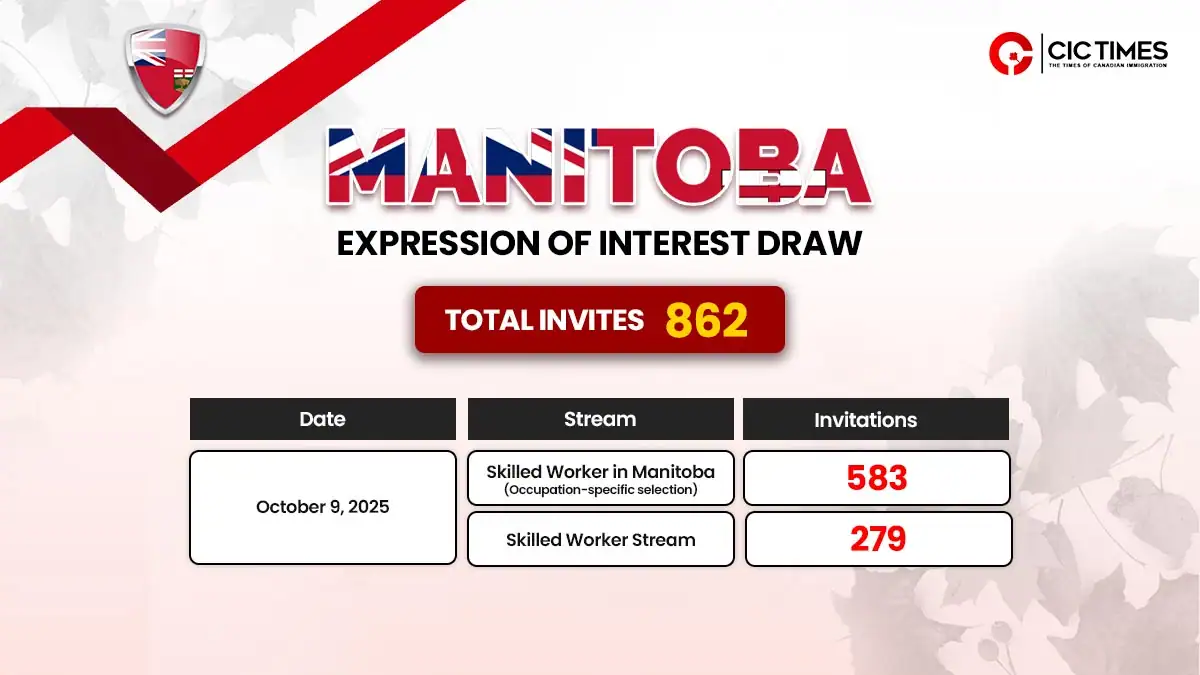 CIC TIMES
THE TIMES OF CANADIAN IMMIGRATION

MANITOBA
EXPRESSION OF INTEREST DRAW

TOTAL INVITES 862

| Date | Stream | Invitations |
|---|---|---|
| October 9, 2025 | Skilled Worker in Manitoba (Occupation-specific selection) | 583 |
| | Skilled Worker Stream | 279 |